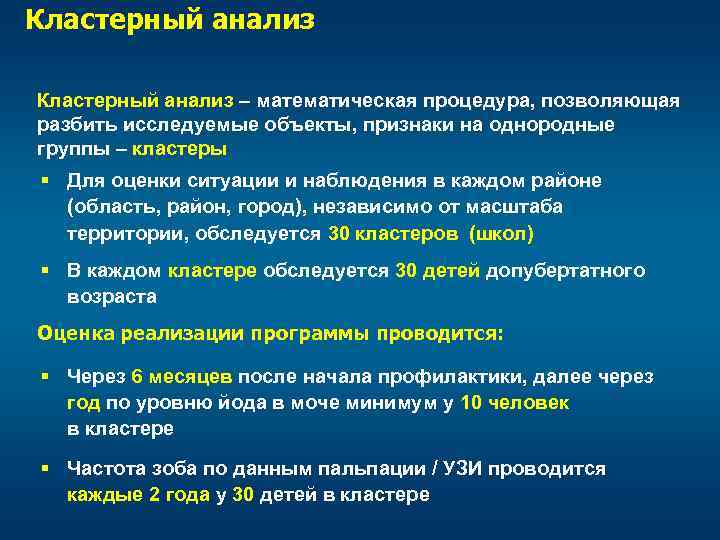 Кластерный анализ

Кластерный анализ – математическая процедура, позволяющая разбить исследуемые объекты, признаки на однородные группы – кластеры

▪ Для оценки ситуации и наблюдения в каждом районе (область, район, город), независимо от масштаба территории, обследуется 30 кластеров (школ)

▪ В каждом кластере обследуется 30 детей допубертатного возраста

Оценка реализации программы проводится:

▪ Через 6 месяцев после начала профилактики, далее через год по уровню йода в моче минимум у 10 человек в кластере

▪ Частота зоба по данным пальпации / УЗИ проводится каждые 2 года у 30 детей в кластере